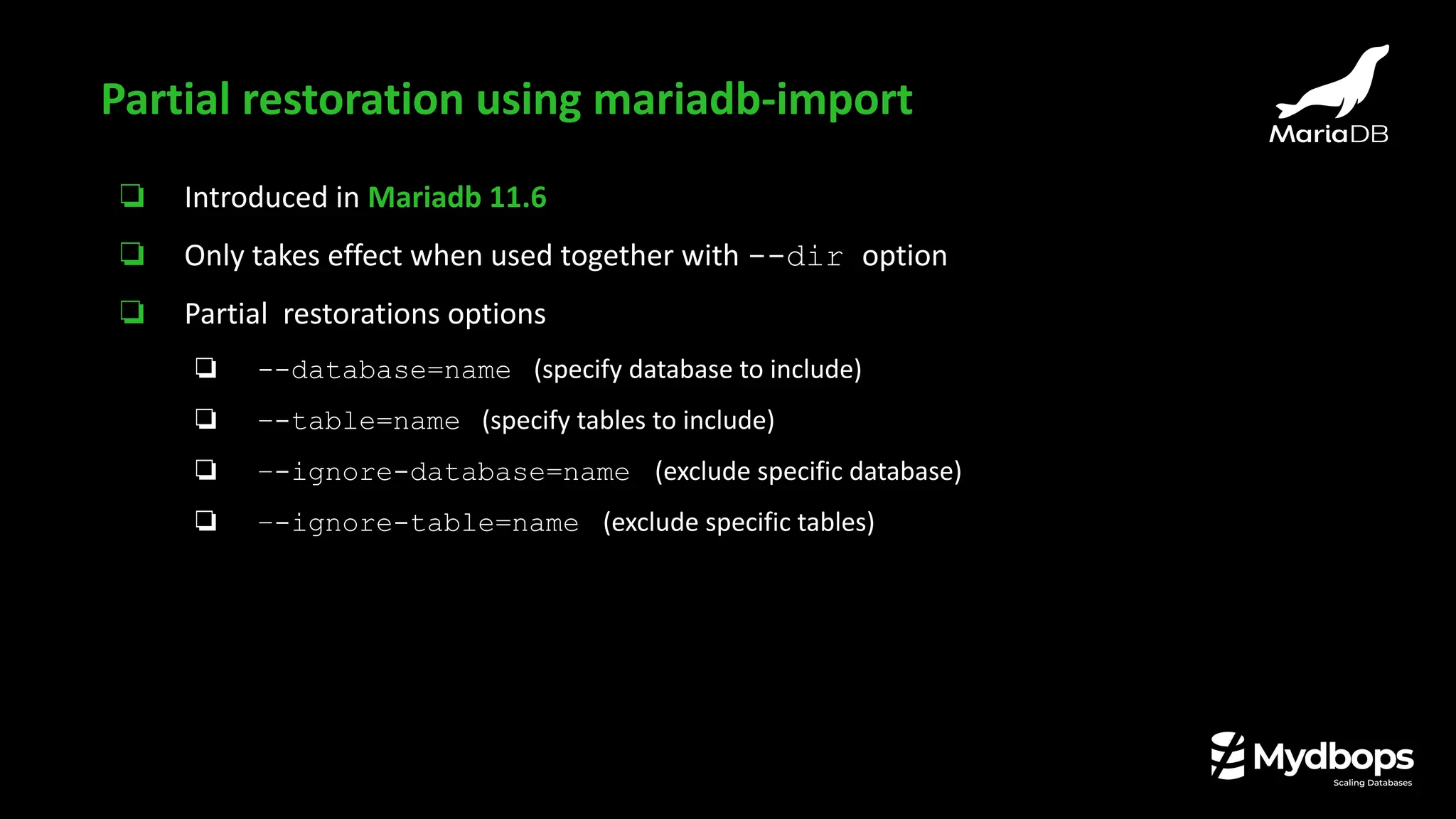 Partial restoration using mariadb-import

MariaDB

❏ Introduced in Mariadb 11.6

❏ Only takes effect when used together with --dir option

❏ Partial restorations options

❏ --database=name (specify database to include)

❏ --table=name (specify tables to include)

❏ --ignore-database=name (exclude specific database)

❏ --ignore-table=name (exclude specific tables)

Mydbops
Scaling Databases